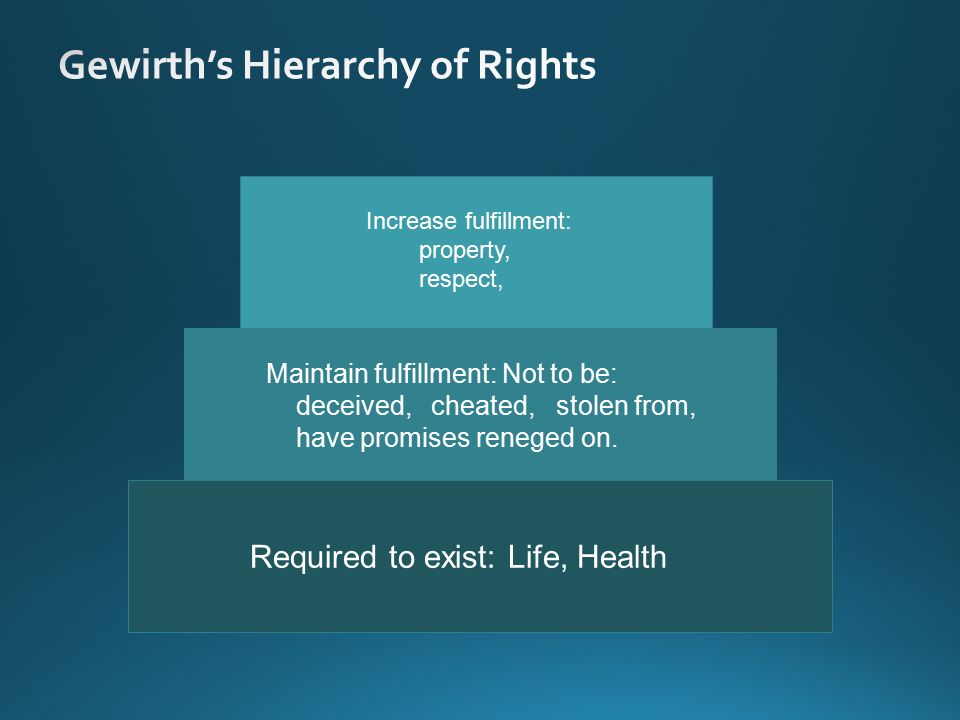 Gewirth's Hierarchy of Rights

Increase fulfillment:
property,
respect,

Maintain fulfillment: Not to be:
deceived, cheated, stolen from,
have promises reneged on.

Required to exist: Life, Health